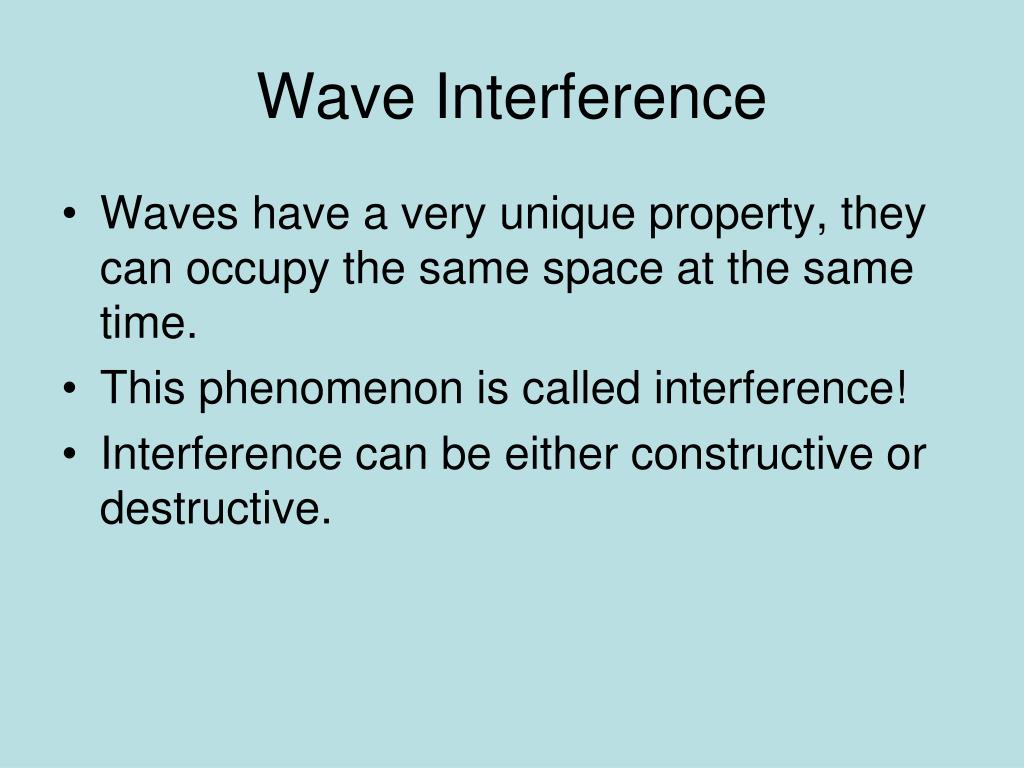 Wave Interference

• Waves have a very unique property, they can occupy the same space at the same time.
• This phenomenon is called interference!
• Interference can be either constructive or destructive.